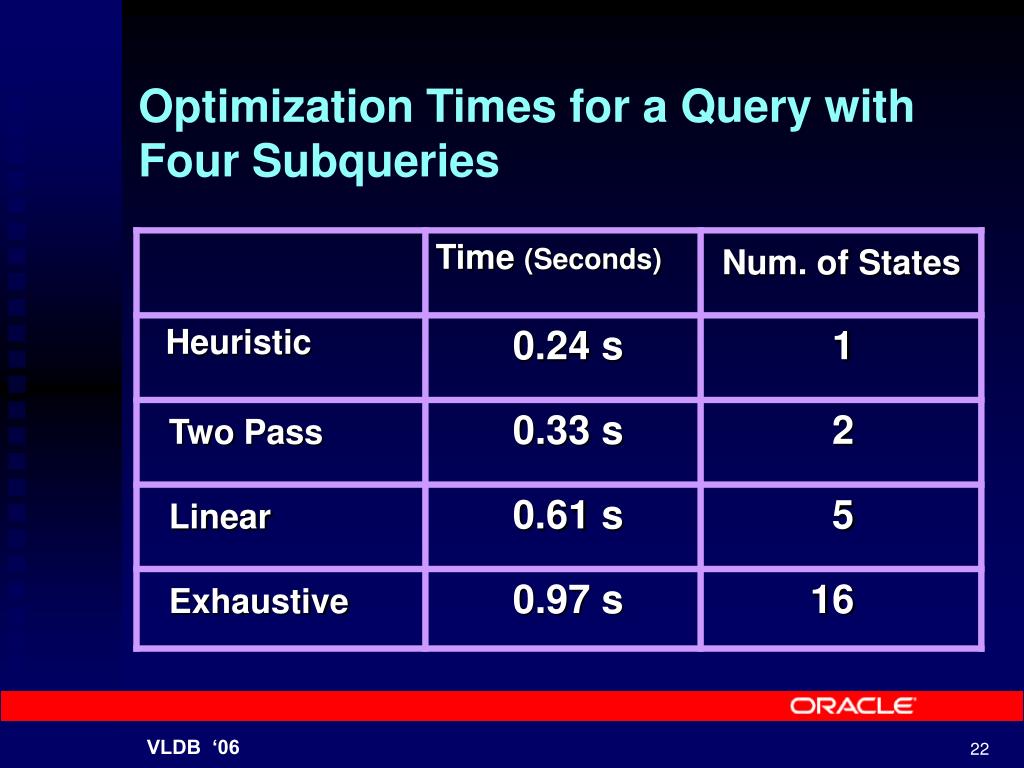 Optimization Times for a Query with Four Subqueries

| | Time (Seconds) | Num. of States |
|---|---|---|
| Heuristic | 0.24 s | 1 |
| Two Pass | 0.33 s | 2 |
| Linear | 0.61 s | 5 |
| Exhaustive | 0.97 s | 16 |

ORACLE

VLDB ‘06

22